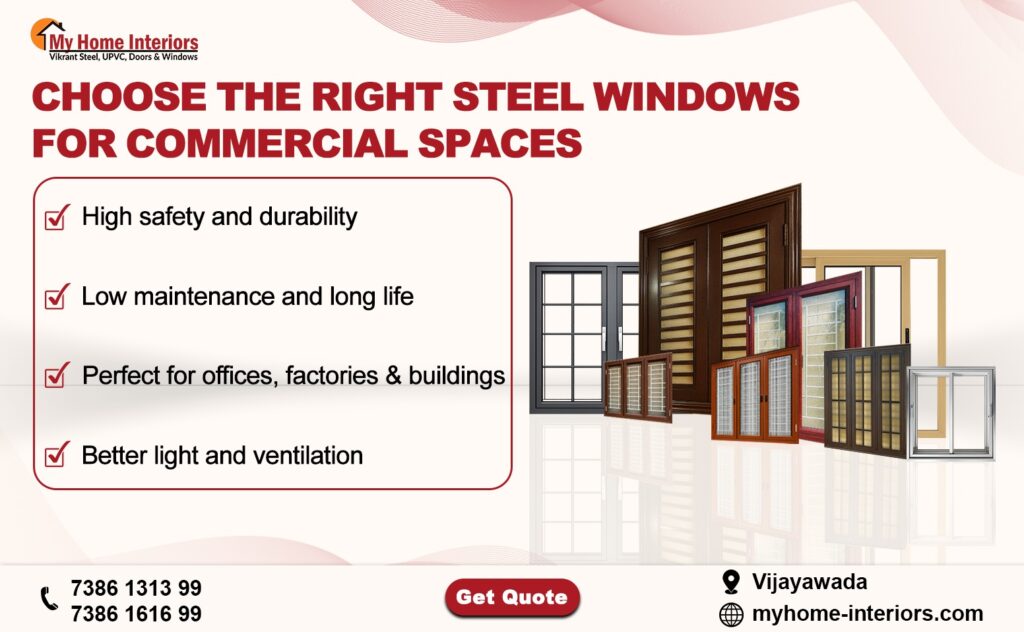 My Home Interiors
Vikrant Steel, UPVC, Doors & Windows

CHOOSE THE RIGHT STEEL WINDOWS FOR COMMERCIAL SPACES

High safety and durability

Low maintenance and long life

Perfect for offices, factories & buildings

Better light and ventilation

7386 1313 99
7386 1616 99

Get Quote

Vijayawada
myhome-interiors.com